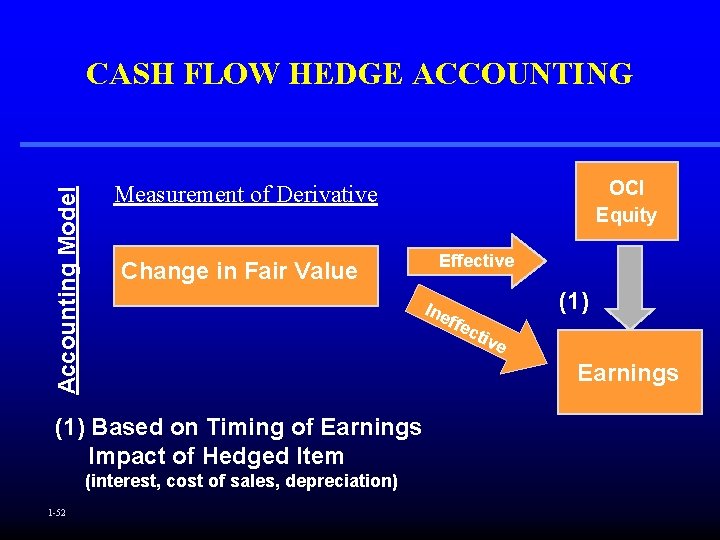 CASH FLOW HEDGE ACCOUNTING

Accounting Model

Measurement of Derivative

Change in Fair Value

Effective

Ineffective

OCI
Equity

(1)

Earnings

(1) Based on Timing of Earnings Impact of Hedged Item (interest, cost of sales, depreciation)

1-52